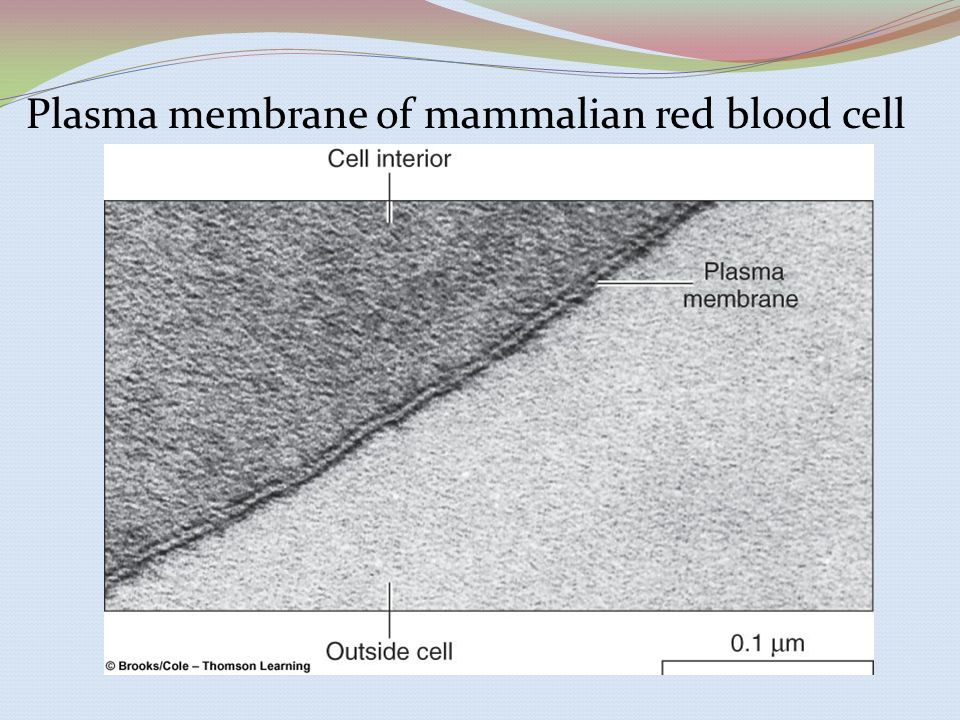 Plasma membrane of mammalian red blood cell

Cell interior

Plasma membrane

Outside cell

0.1 μm

© Brooks/Cole – Thomson Learning